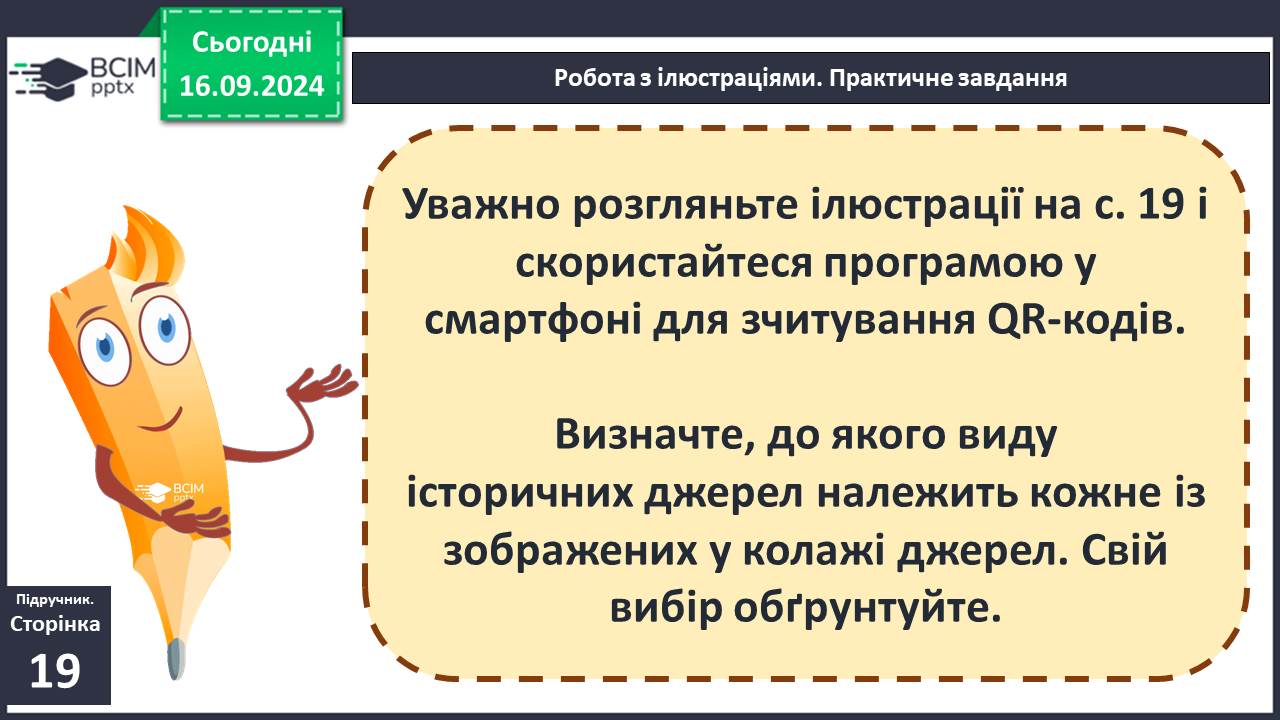 ВСІМ pptx

Сьогодні 16.09.2024

Робота з ілюстраціями. Практичне завдання

Уважно розгляньте ілюстрації на с. 19 і скористайтеся програмою у смартфоні для зчитування QR-кодів.

Визначте, до якого виду історичних джерел належить кожне із зображених у колажі джерел. Свій вибір обґрунтуйте.

ВСІМ pptx

Підручник. Сторінка 19